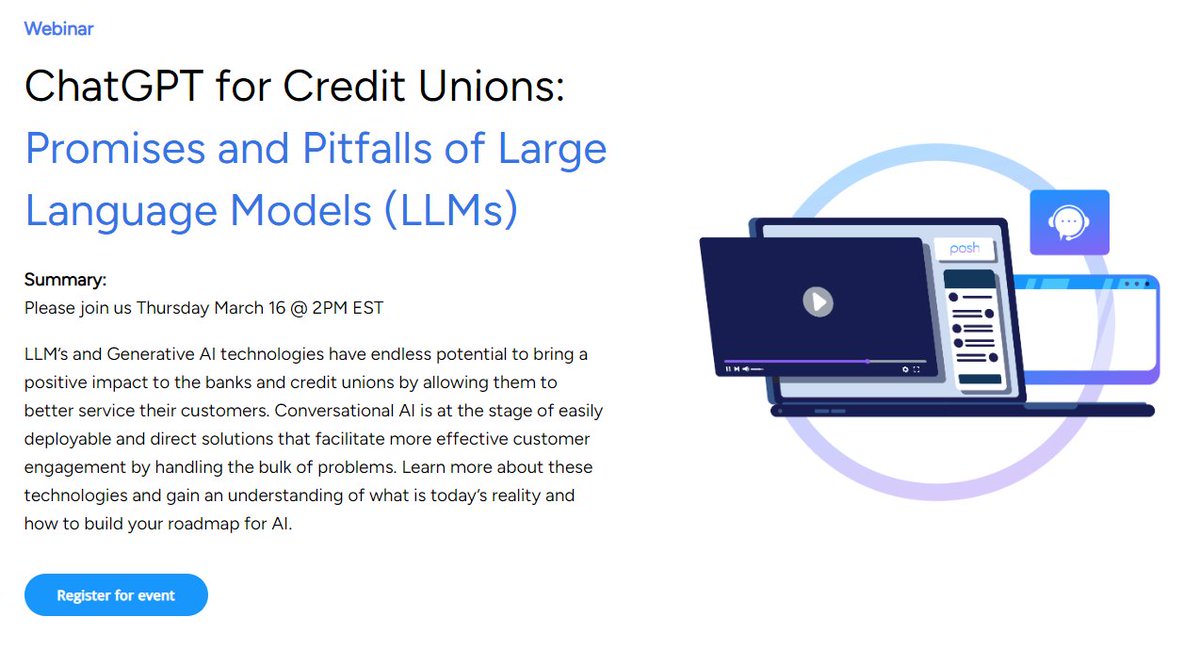 Webinar

ChatGPT for Credit Unions: Promises and Pitfalls of Large Language Models (LLMs)

Summary:
Please join us Thursday March 16 @ 2PM EST

LLM's and Generative AI technologies have endless potential to bring a positive impact to the banks and credit unions by allowing them to better service their customers. Conversational AI is at the stage of easily deployable and direct solutions that facilitate more effective customer engagement by handling the bulk of problems. Learn more about these technologies and gain an understanding of what is today's reality and how to build your roadmap for AI.

Register for event

posh